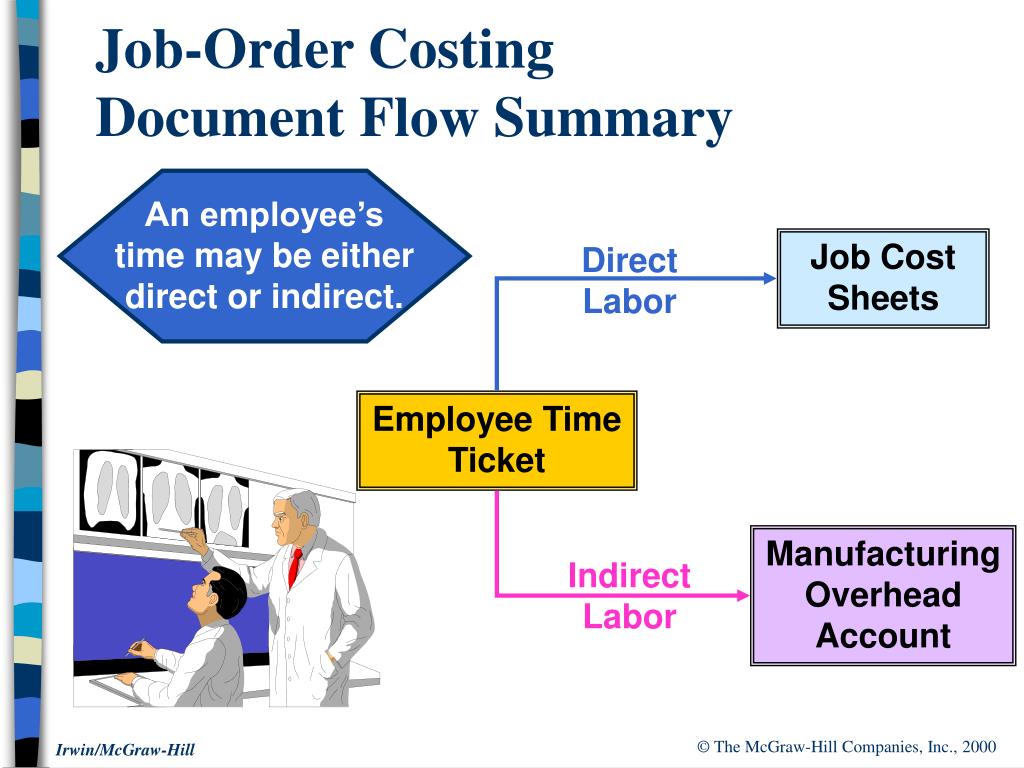 Job-Order Costing
Document Flow Summary

An employee's time may be either direct or indirect.

Direct Labor

Job Cost Sheets

Employee Time Ticket

Indirect Labor

Manufacturing Overhead Account

Irwin/McGraw-Hill

© The McGraw-Hill Companies, Inc., 2000